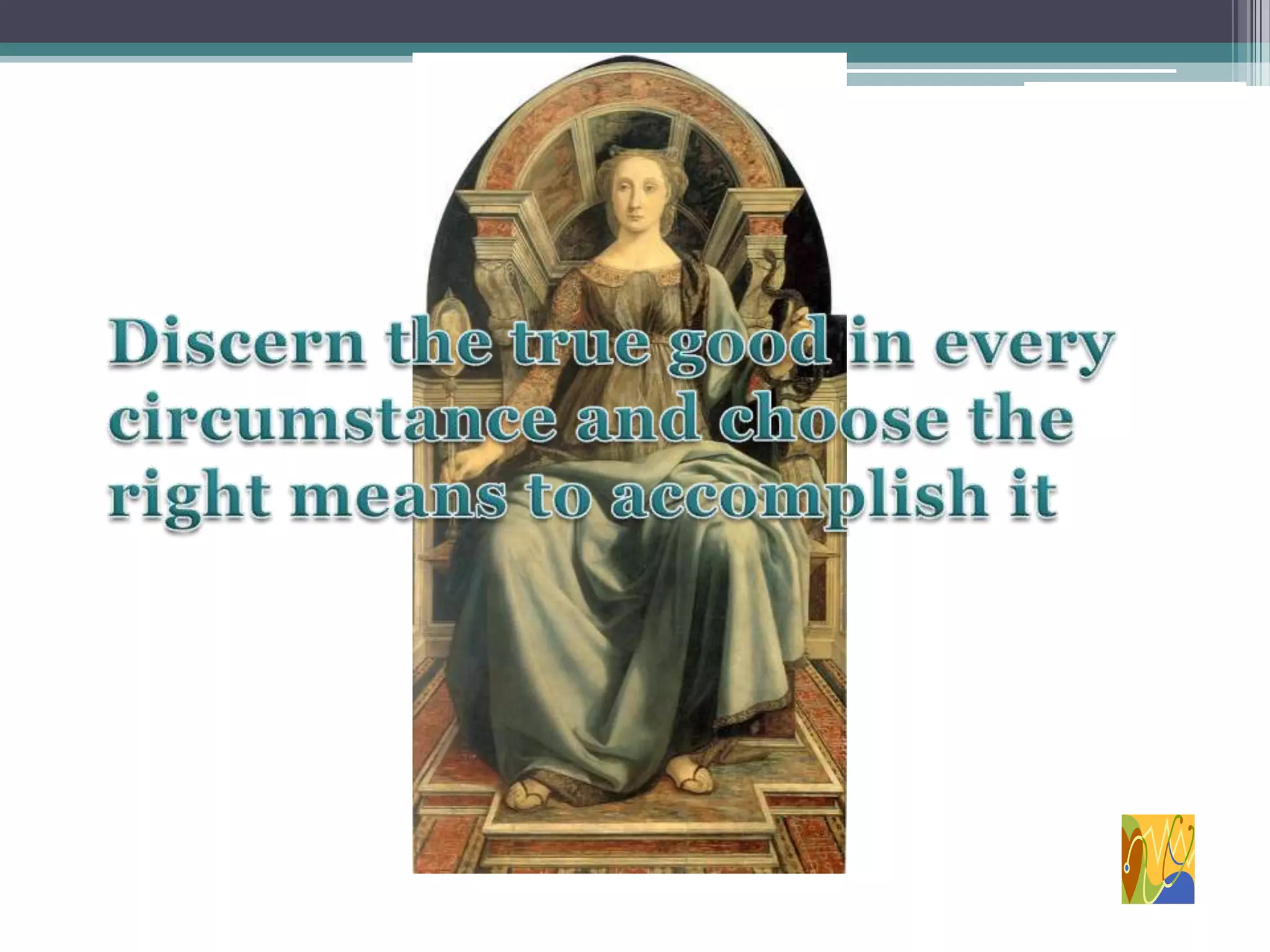 Discern the true good in every circumstance and choose the right means to accomplish it